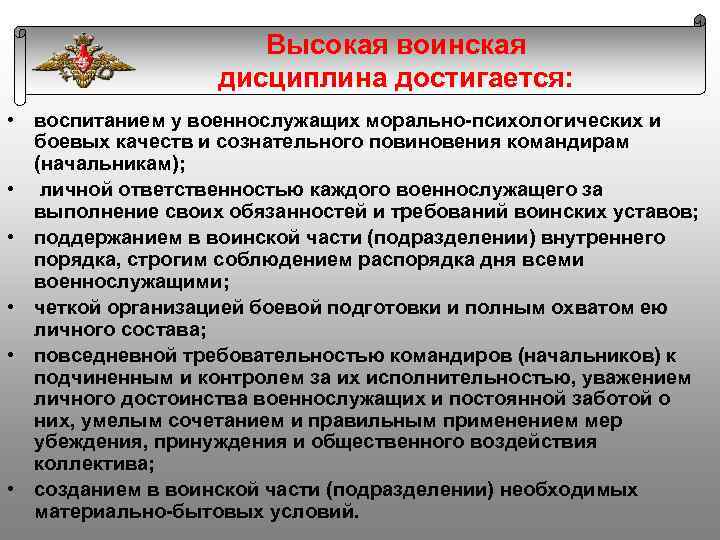 Высокая воинская дисциплина достигается:

• воспитанием у военнослужащих морально-психологических и боевых качеств и сознательного повиновения командирам (начальникам);
• личной ответственностью каждого военнослужащего за выполнение своих обязанностей и требований воинских уставов;
• поддержанием в воинской части (подразделении) внутреннего порядка, строгим соблюдением распорядка дня всеми военнослужащими;
• четкой организацией боевой подготовки и полным охватом ею личного состава;
• повседневной требовательностью командиров (начальников) к подчиненным и контролем за их исполнительностью, уважением личного достоинства военнослужащих и постоянной заботой о них, умелым сочетанием и правильным применением мер убеждения, принуждения и общественного воздействия коллектива;
• созданием в воинской части (подразделении) необходимых материально-бытовых условий.